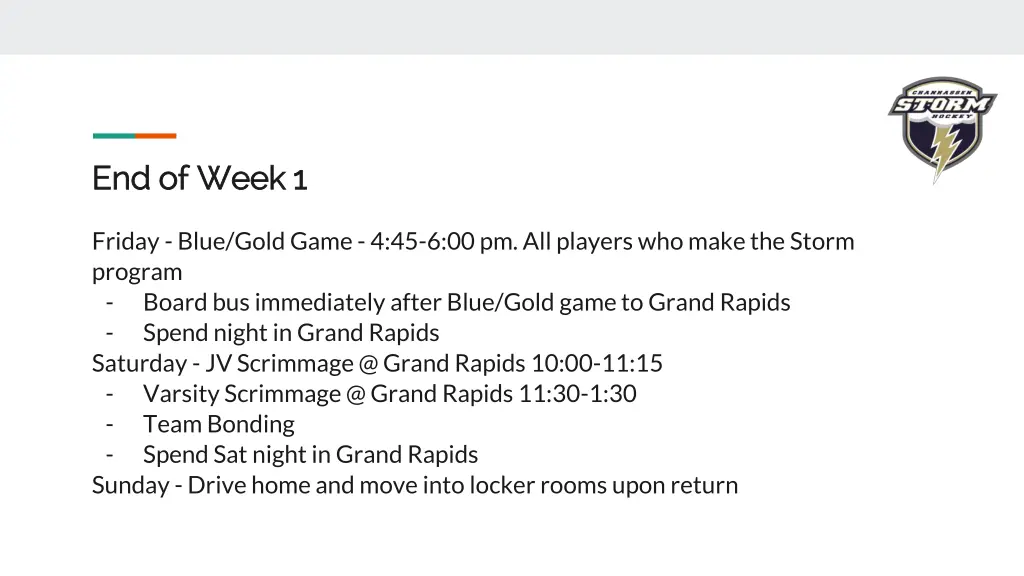 CHANHASSEN
STORM
HOCKEY

End of Week 1

Friday - Blue/Gold Game - 4:45-6:00 pm. All players who make the Storm program
- Board bus immediately after Blue/Gold game to Grand Rapids
- Spend night in Grand Rapids
Saturday - JV Scrimmage @ Grand Rapids 10:00-11:15
- Varsity Scrimmage @ Grand Rapids 11:30-1:30
- Team Bonding
- Spend Sat night in Grand Rapids
Sunday - Drive home and move into locker rooms upon return